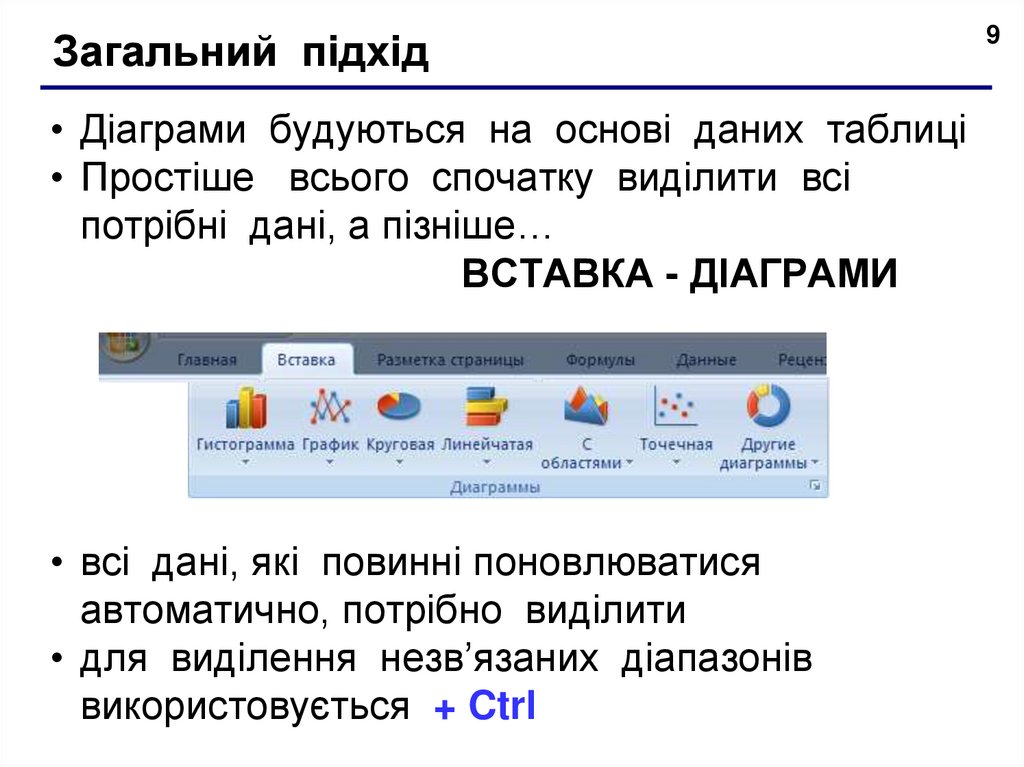 Загальний підхід

9

• Діаграми будуються на основі даних таблиці
• Простіше всього спочатку виділити всі потрібні дані, а пізніше…

ВСТАВКА - ДІАГРАМИ

Главная Вставка Разметка страницы Формулы Данные Рецен

Гистограмма График Круговая Линейчатая С областями Точечная Другие диаграммы

Диаграммы

• всі дані, які повинні поновлюватися автоматично, потрібно виділити
• для виділення незв’язаних діапазонів використовується + Ctrl